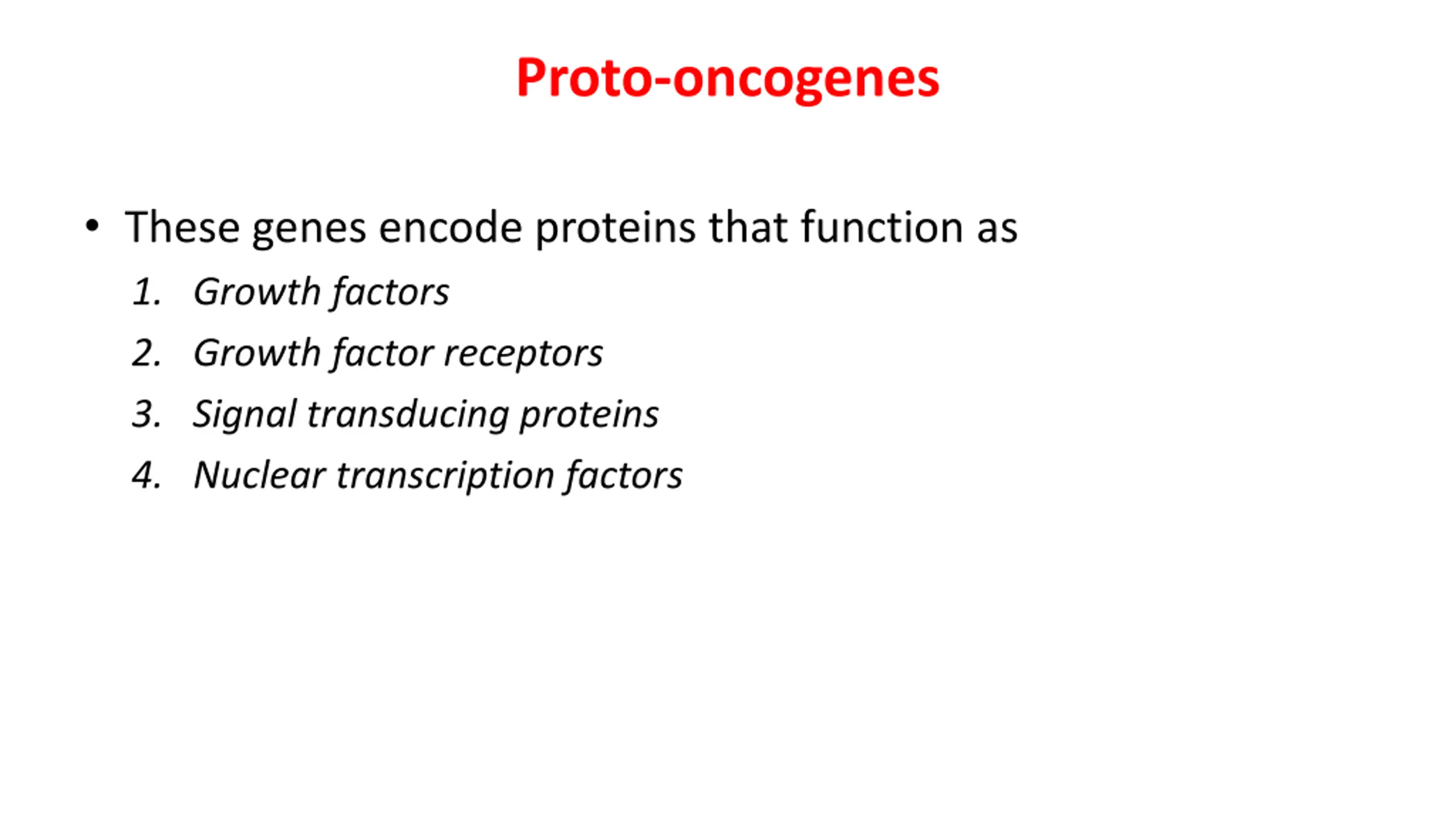 Proto-oncogenes

• These genes encode proteins that function as

1. Growth factors
2. Growth factor receptors
3. Signal transducing proteins
4. Nuclear transcription factors